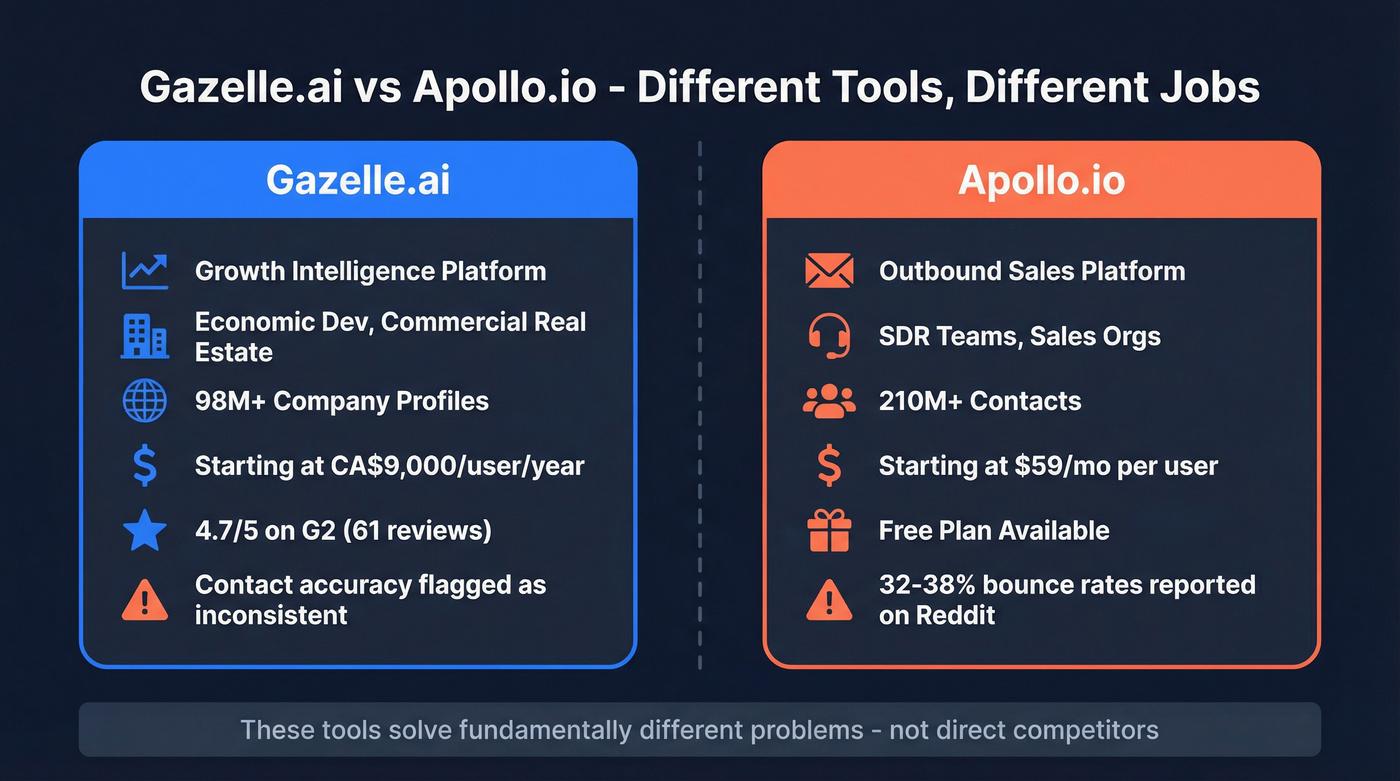 Gazelle.ai vs Apollo.io - Different Tools, Different Jobs

Gazelle.ai

Growth Intelligence Platform

Economic Dev, Commercial Real Estate

98M+ Company Profiles

Starting at CA$9,000/user/year

4.7/5 on G2 (61 reviews)

Contact accuracy flagged as inconsistent

Apollo.io

Outbound Sales Platform

SDR Teams, Sales Orgs

210M+ Contacts

Starting at $59/mo per user

Free Plan Available

32-38% bounce rates reported on Reddit

These tools solve fundamentally different problems - not direct competitors